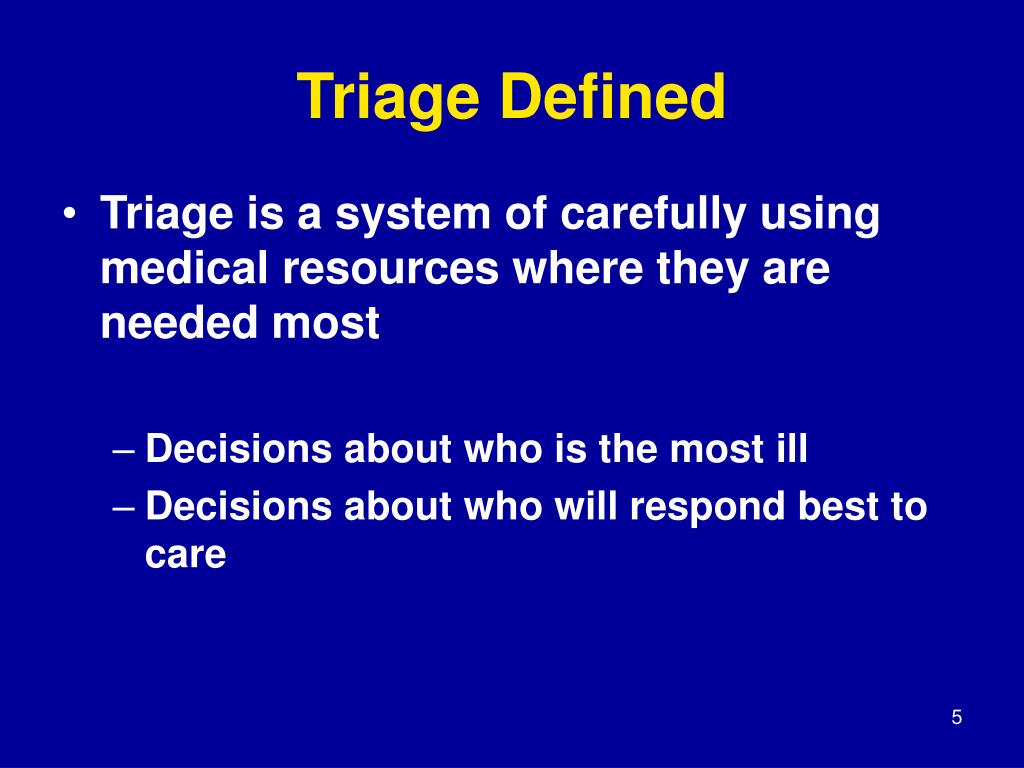 Triage Defined

• Triage is a system of carefully using medical resources where they are needed most

– Decisions about who is the most ill
– Decisions about who will respond best to care

5